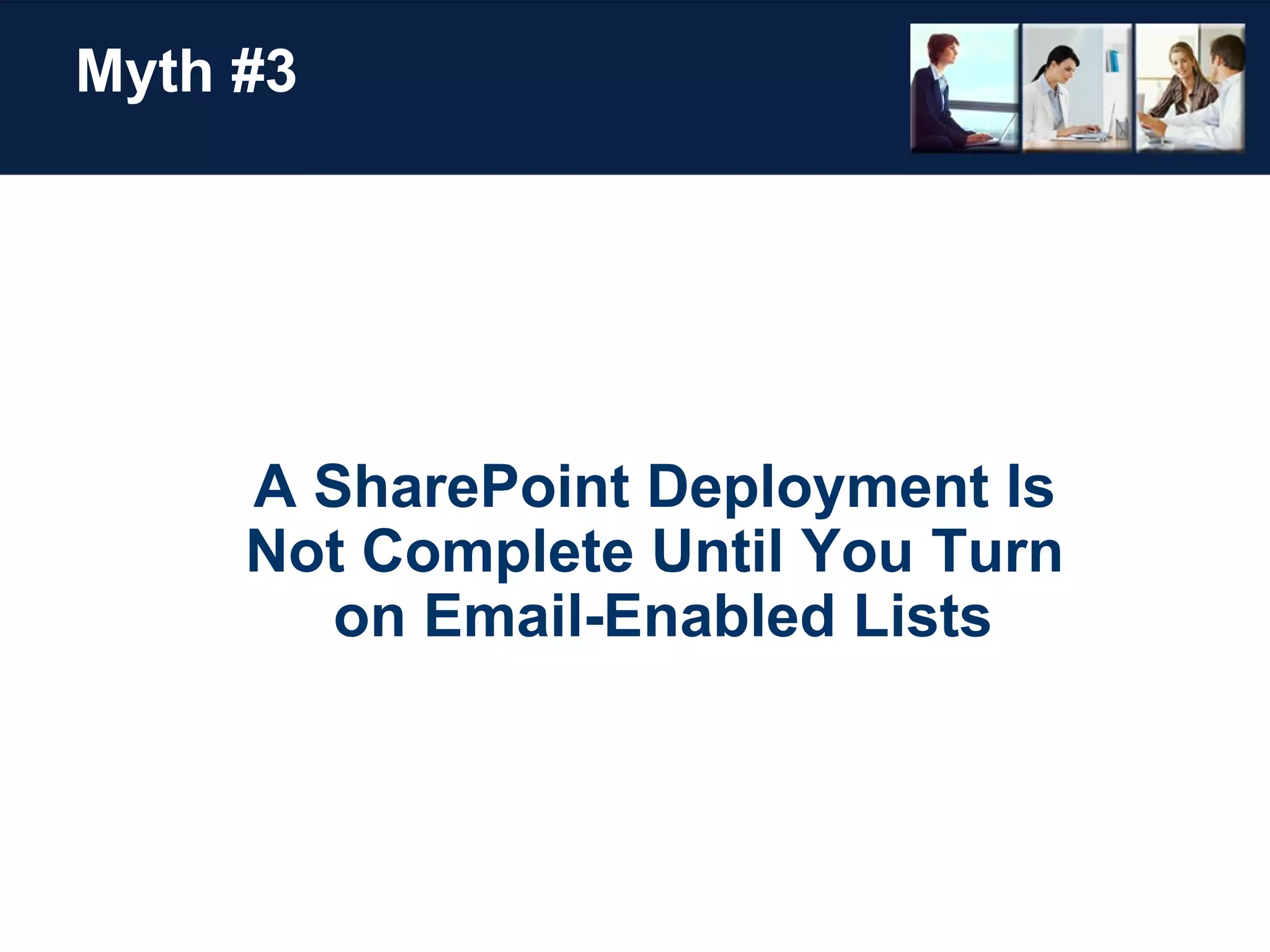 Myth #3

A SharePoint Deployment Is Not Complete Until You Turn on Email-Enabled Lists